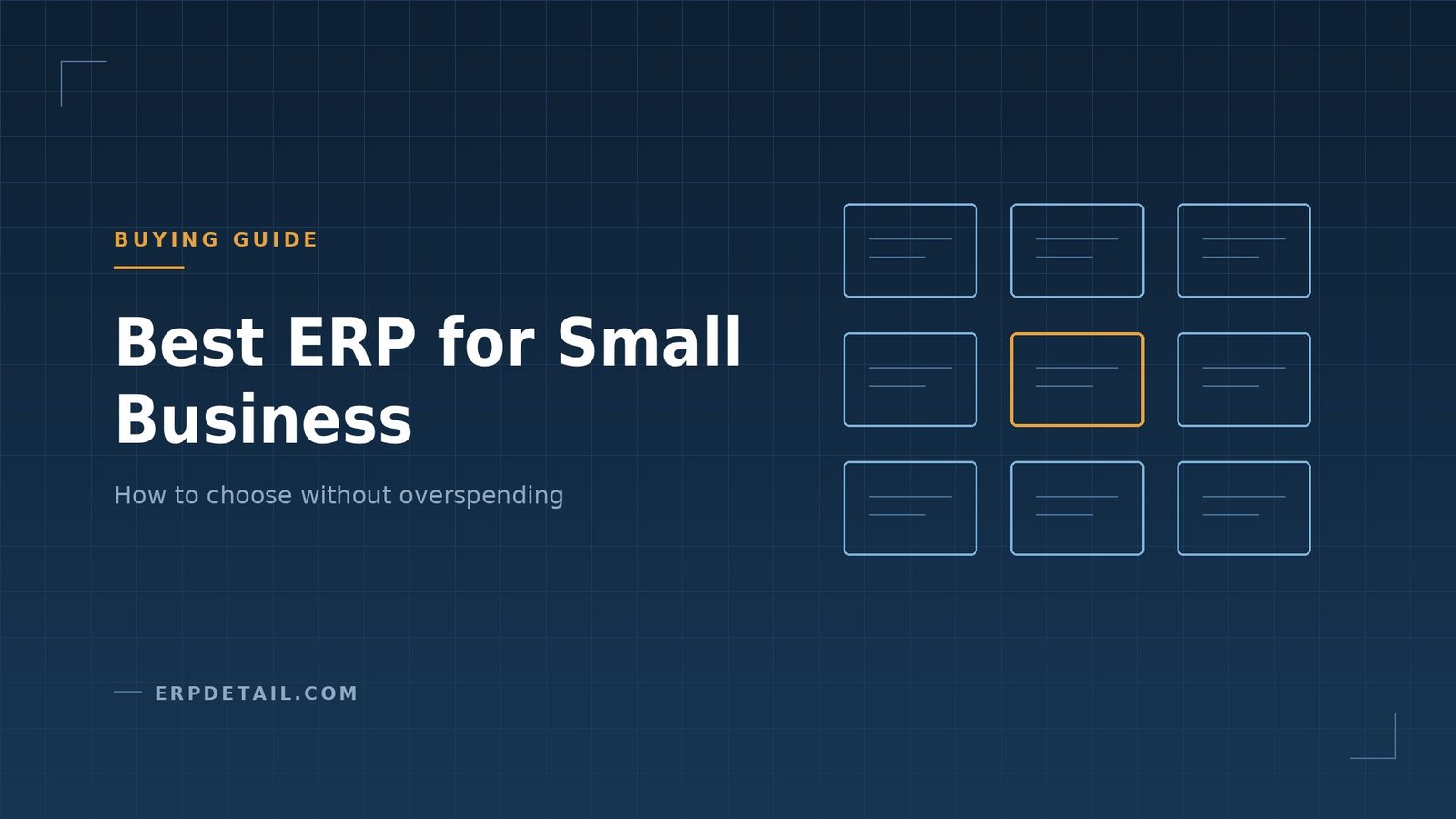 BUYING GUIDE

Best ERP for Small Business

How to choose without overspending

ERPDETAIL.COM